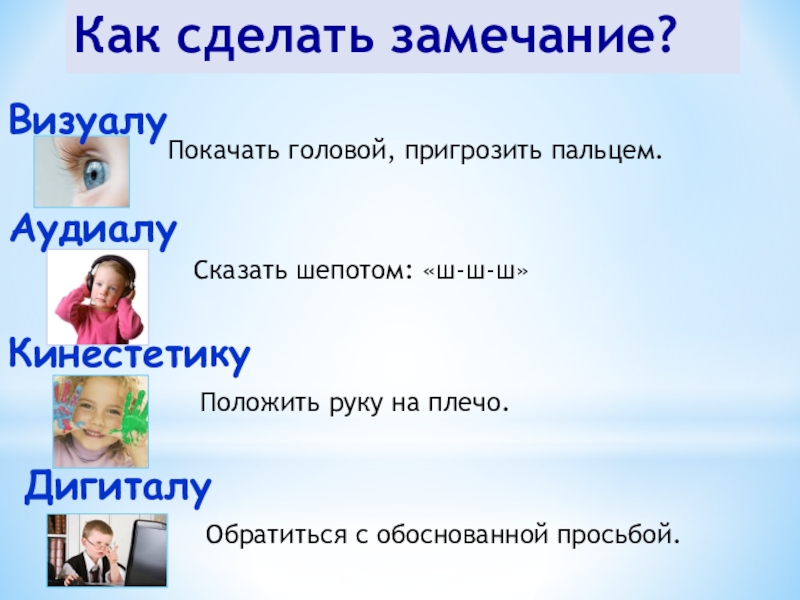 Как сделать замечание?

Визуалу

Покачать головой, пригрозить пальцем.

Аудиалу

Сказать шепотом: «ш-ш-ш»

Кинестетику

Положить руку на плечо.

Дигиталу

Обратиться с обоснованной просьбой.